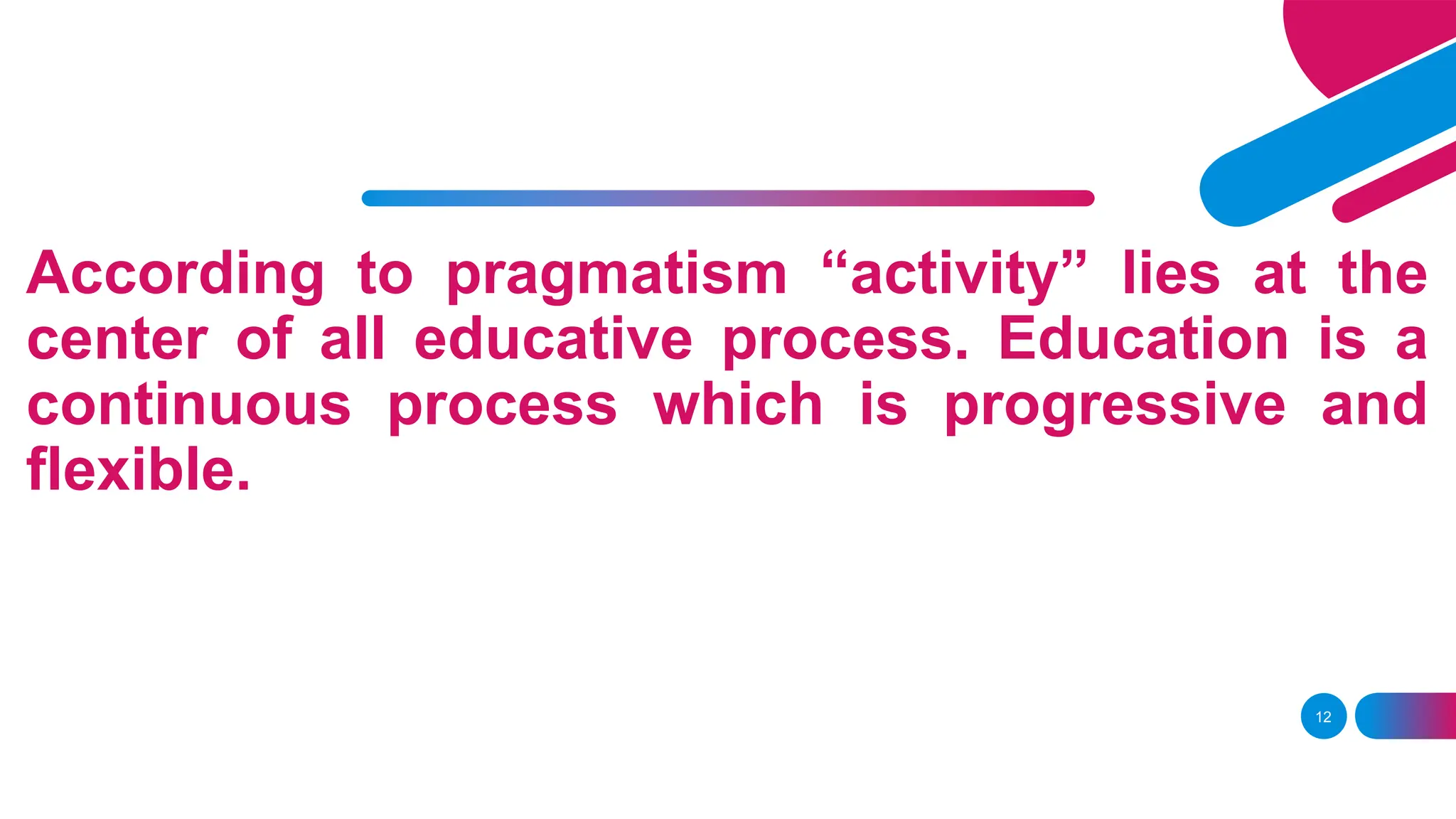 According to pragmatism “activity” lies at the center of all educative process. Education is a continuous process which is progressive and flexible.

12